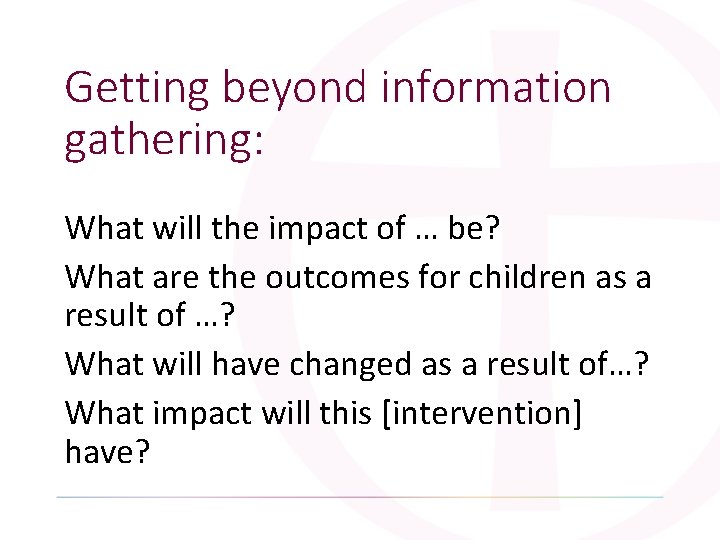 Getting beyond information gathering:

What will the impact of … be?

What are the outcomes for children as a result of …?

What will have changed as a result of…?

What impact will this [intervention] have?